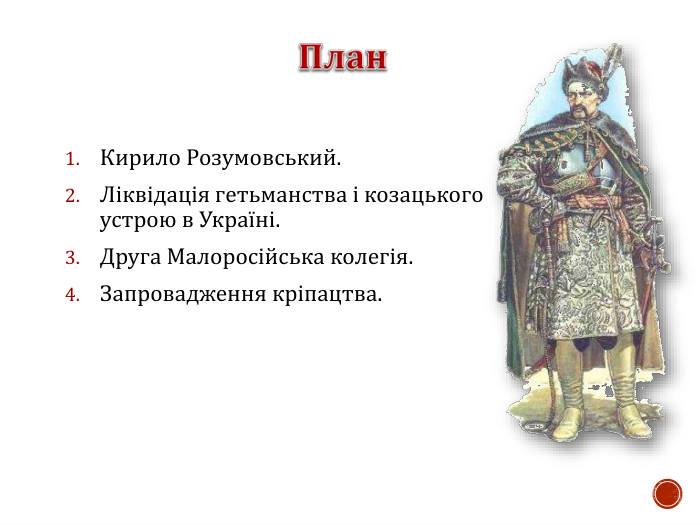 План

1. Кирило Розумовський.
2. Ліквідація гетьманства і козацького устрою в Україні.
3. Друга Малоросійська колегія.
4. Запровадження кріпацтва.